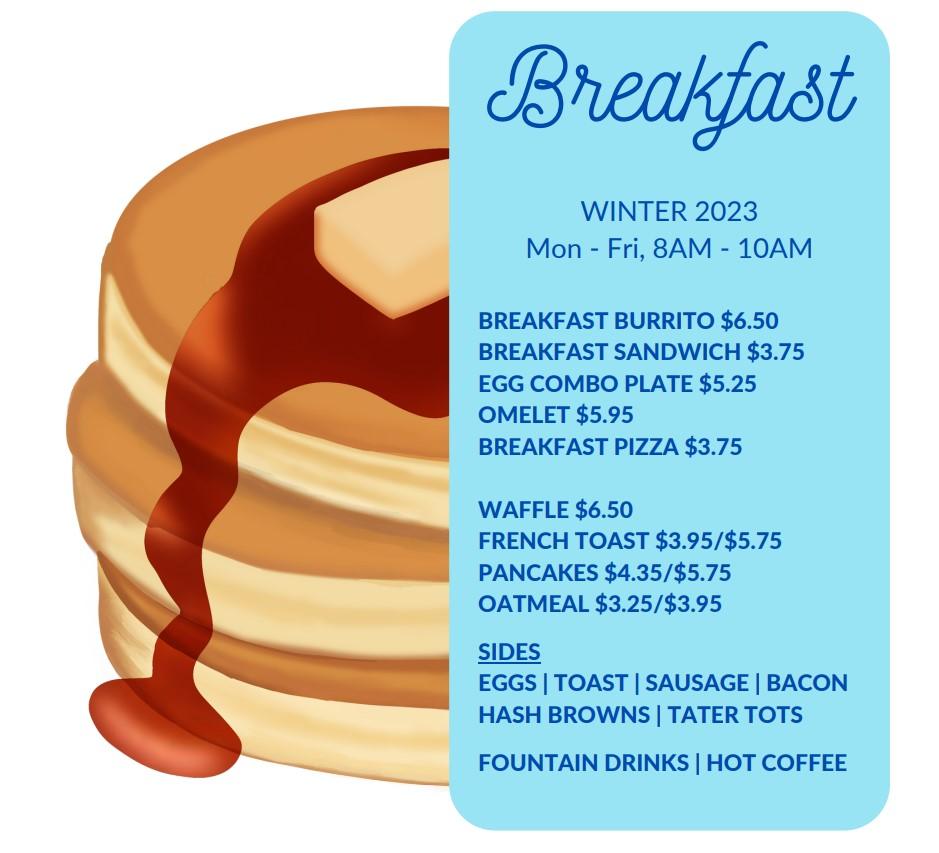 Breakfast

WINTER 2023
Mon - Fri, 8AM - 10AM

BREAKFAST BURRITO $6.50
BREAKFAST SANDWICH $3.75
EGG COMBO PLATE $5.25
OMELET $5.95
BREAKFAST PIZZA $3.75

WAFFLE $6.50
FRENCH TOAST $3.95/$5.75
PANCAKES $4.35/$5.75
OATMEAL $3.25/$3.95

SIDES
EGGS | TOAST | SAUSAGE | BACON
HASH BROWNS | TATER TOTS

FOUNTAIN DRINKS | HOT COFFEE